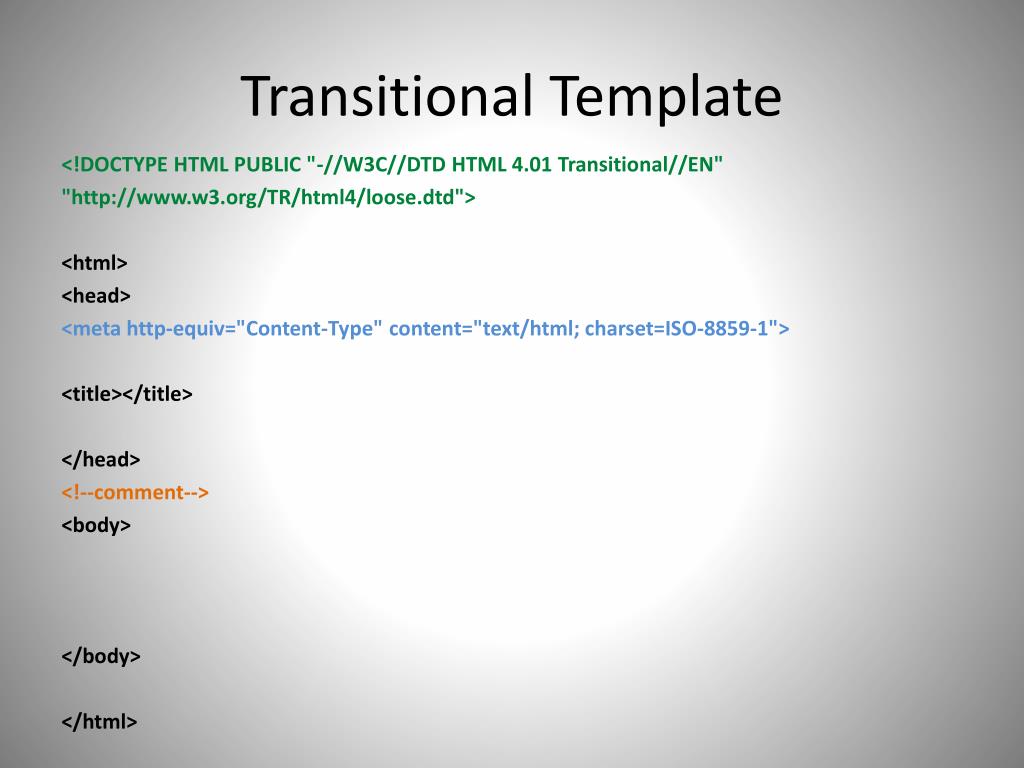 Transitional Template

<!DOCTYPE HTML PUBLIC "-//W3C//DTD HTML 4.01 Transitional//EN"
"http://www.w3.org/TR/html4/loose.dtd">

<html>
<head>
<meta http-equiv="Content-Type" content="text/html; charset=ISO-8859-1">

<title></title>

</head>
<!--comment-->
<body>

</body>

</html>